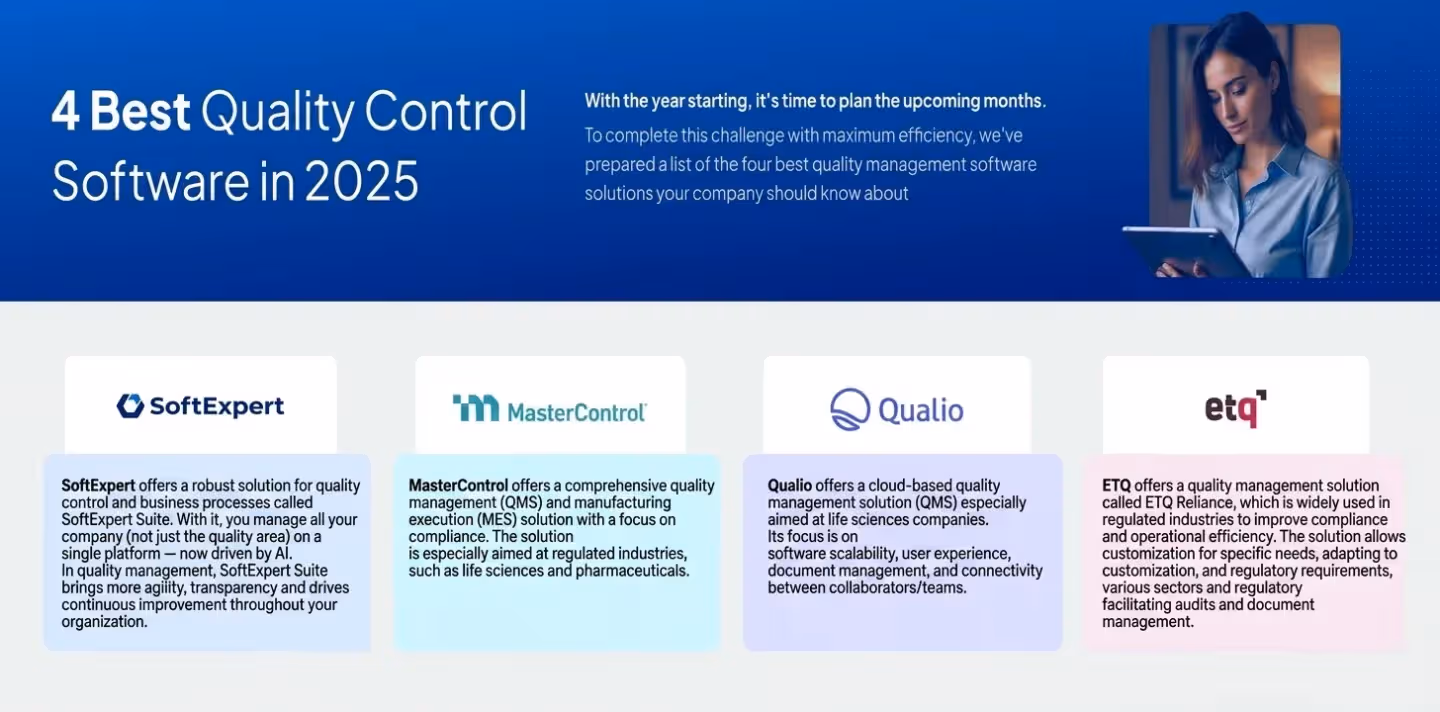 4 Best Quality Control Software in 2025

With the year starting, it's time to plan the upcoming months.

To complete this challenge with maximum efficiency, we've prepared a list of the four best quality management software solutions your company should know about

SoftExpert

SoftExpert offers a robust solution for quality control and business processes called SoftExpert Suite. With it, you manage all your company (not just the quality area) on a single platform — now driven by AI.
In quality management, SoftExpert Suite brings more agility, transparency and drives continuous improvement throughout your organization.

MasterControl

MasterControl offers a comprehensive quality management (QMS) and manufacturing execution (MES) solution with a focus on compliance. The solution
is especially aimed at regulated industries, such as life sciences and pharmaceuticals.

Qualio

Qualio offers a cloud-based quality management solution (QMS) especially aimed at life sciences companies.
Its focus is on
software scalability, user experience, document management, and connectivity between collaborators/teams.

etq

ETQ offers a quality management solution called ETQ Reliance, which is widely used in regulated industries to improve compliance and operational efficiency. The solution allows customization for specific needs, adapting to customization, and regulatory requirements, various sectors and regulatory facilitating audits and document management.